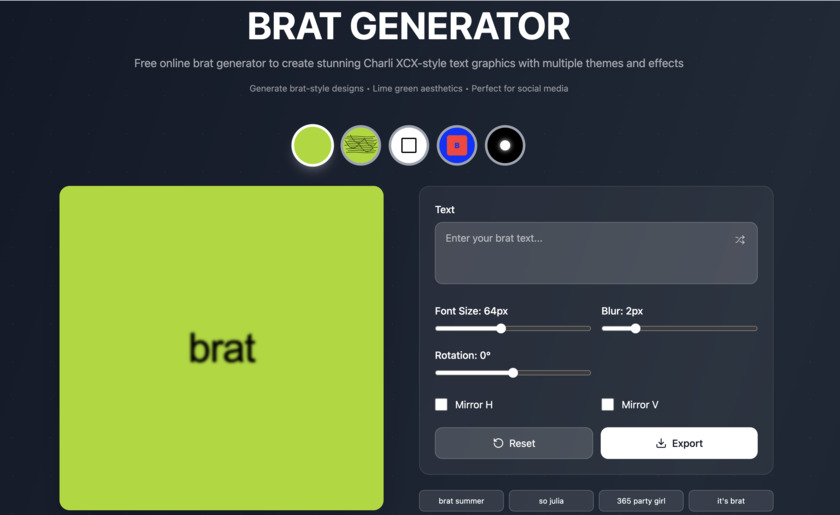 BRAT GENERATOR

Free online brat generator to create stunning Charli XCX-style text graphics with multiple themes and effects

Generate brat-style designs • Lime green aesthetics • Perfect for social media

brat

Text

Enter your brat text...

Font Size: 64px

Blur: 2px

Rotation: 0°

Mirror H

Mirror V

Reset

Export

brat summer

so julia

365 party girl

it's brat